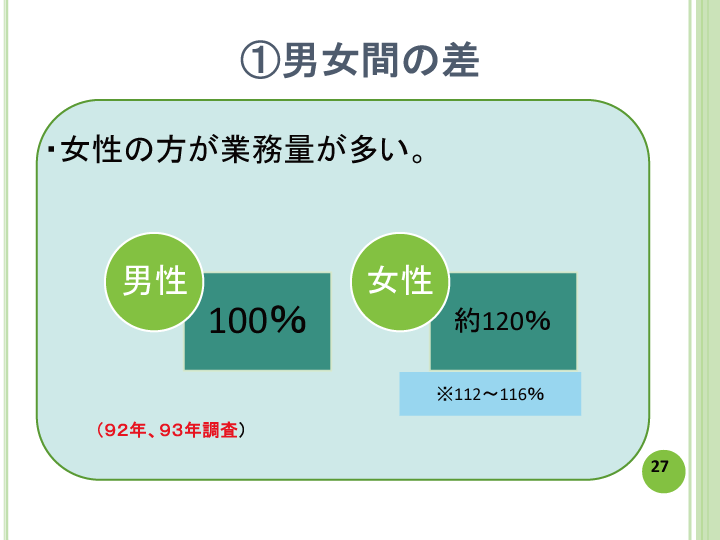 ①男女間の差

・女性の方が業務量が多い。

男性

100％

女性

約120％

※112～116％

（92年、93年調査）

27